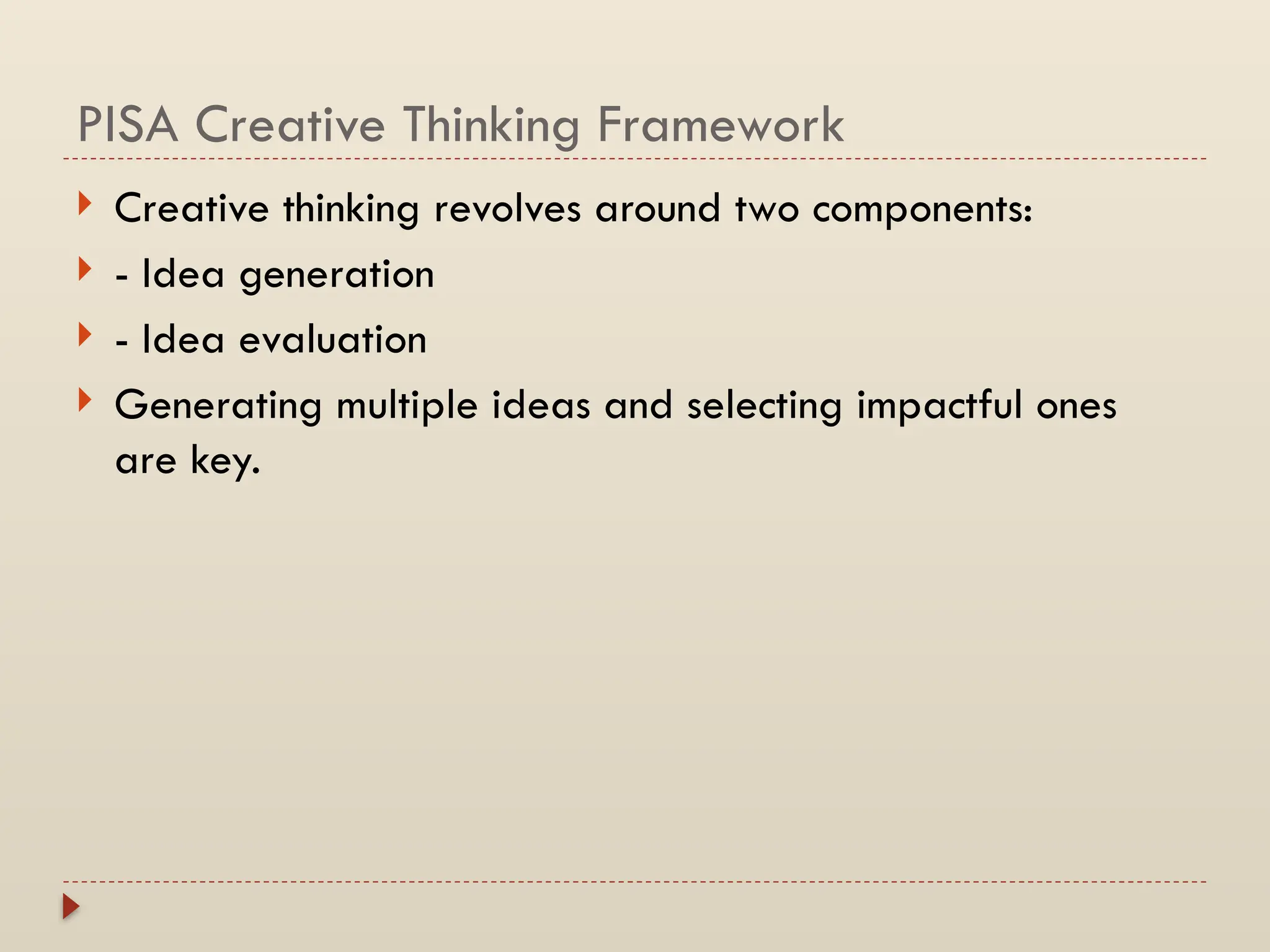 PISA Creative Thinking Framework

Creative thinking revolves around two components:

- Idea generation

- Idea evaluation

Generating multiple ideas and selecting impactful ones are key.